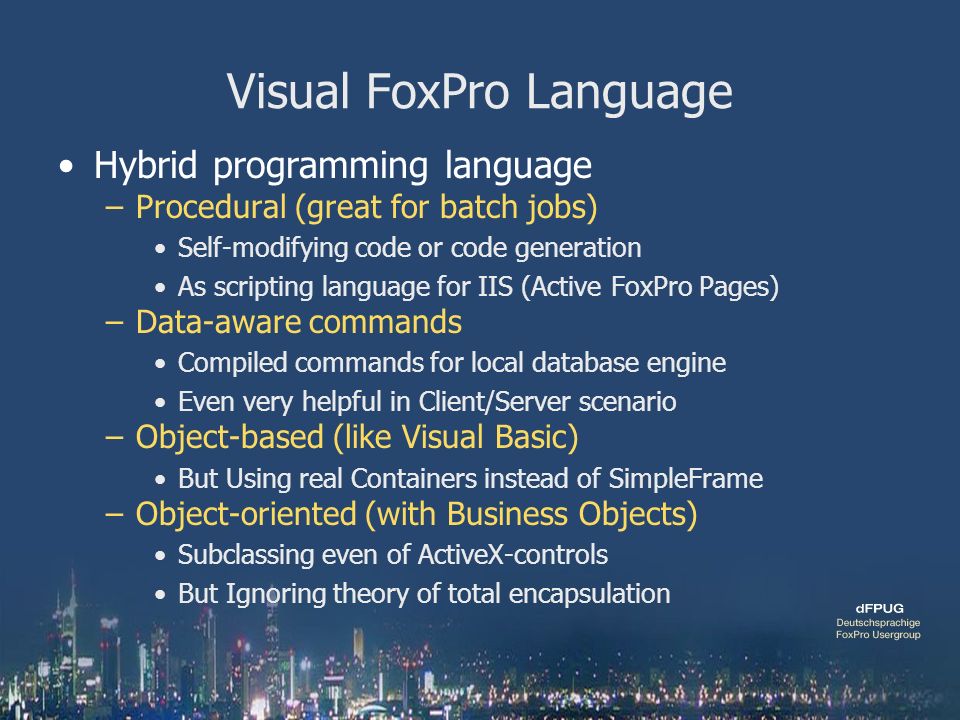 Visual FoxPro Language

• Hybrid programming language
– Procedural (great for batch jobs)
• Self-modifying code or code generation
• As scripting language for IIS (Active FoxPro Pages)
– Data-aware commands
• Compiled commands for local database engine
• Even very helpful in Client/Server scenario
– Object-based (like Visual Basic)
• But Using real Containers instead of SimpleFrame
– Object-oriented (with Business Objects)
• Subclassing even of ActiveX-controls
• But Ignoring theory of total encapsulation

dFPUG
Deutschsprachige
FoxPro Usergroup